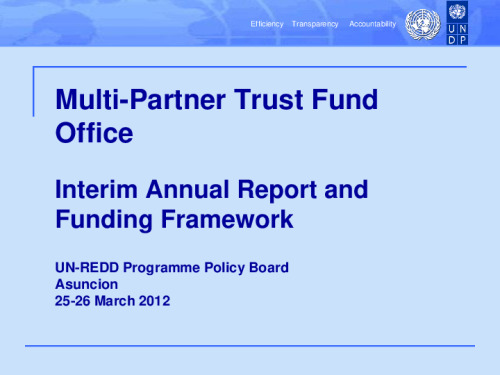 Efficiency Transparency Accountability

U N D P

Multi-Partner Trust Fund Office

Interim Annual Report and Funding Framework

UN-REDD Programme Policy Board
Asuncion
25-26 March 2012